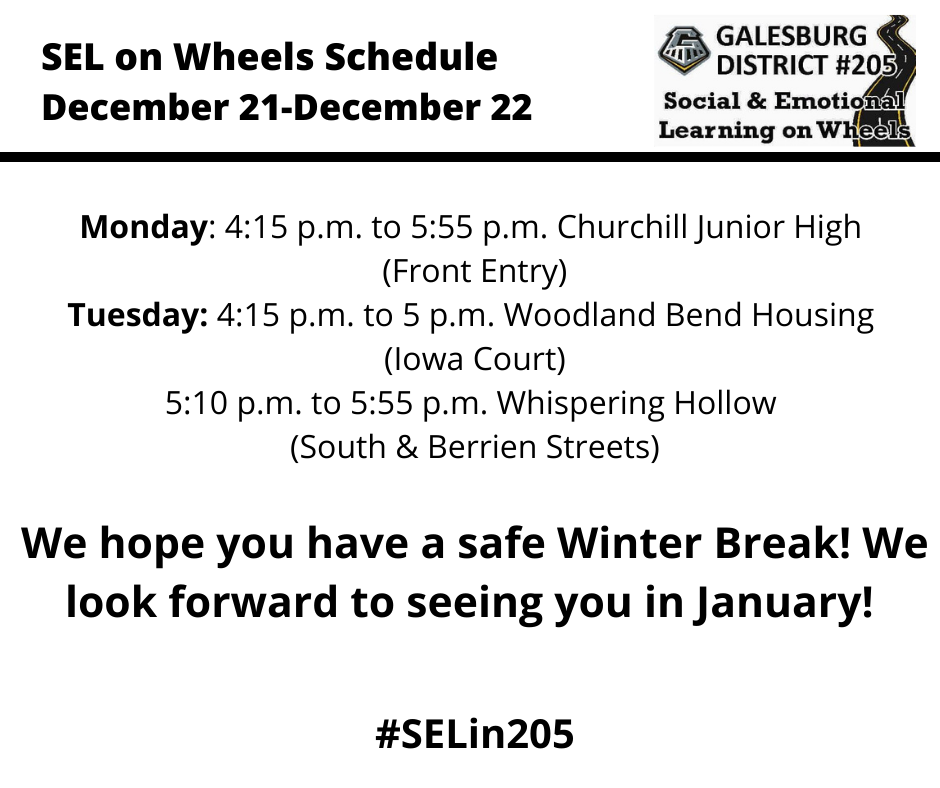 SEL on Wheels Schedule
December 21-December 22

GALESBURG DISTRICT #205
Social & Emotional Learning on Wheels

Monday: 4:15 p.m. to 5:55 p.m. Churchill Junior High (Front Entry)
Tuesday: 4:15 p.m. to 5 p.m. Woodland Bend Housing (Iowa Court)
5:10 p.m. to 5:55 p.m. Whispering Hollow (South & Berrien Streets)

We hope you have a safe Winter Break! We look forward to seeing you in January!

#SELin205